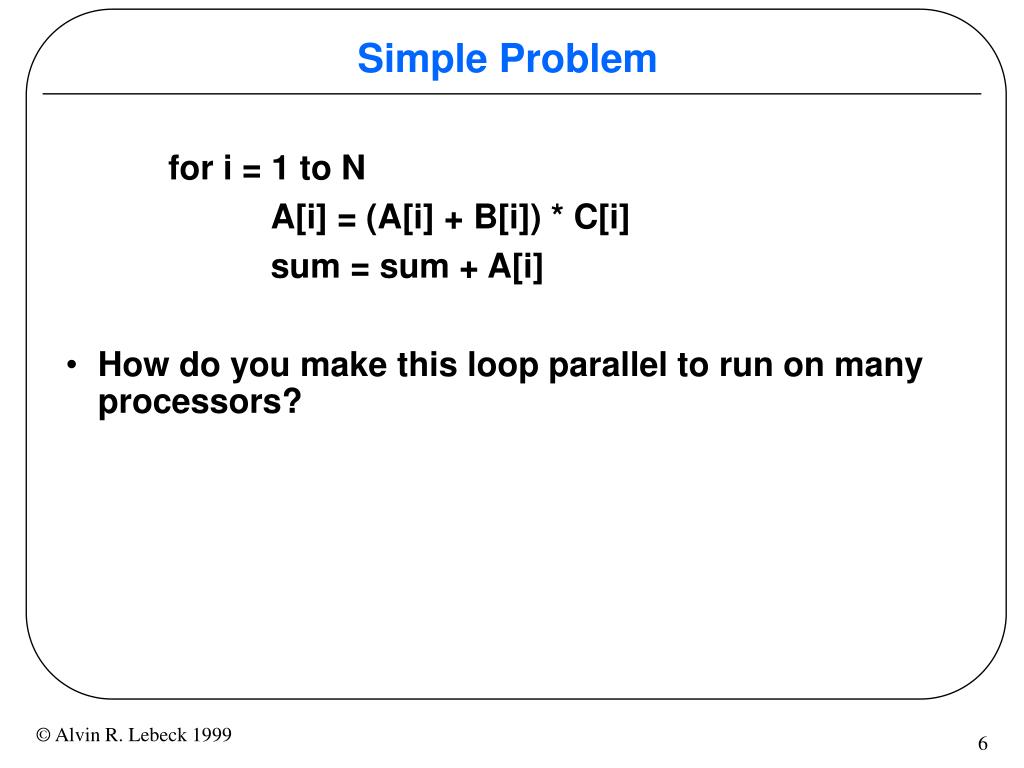 Simple Problem

for i = 1 to N
A[i] = (A[i] + B[i]) * C[i]
sum = sum + A[i]

• How do you make this loop parallel to run on many processors?

© Alvin R. Lebeck 1999

6